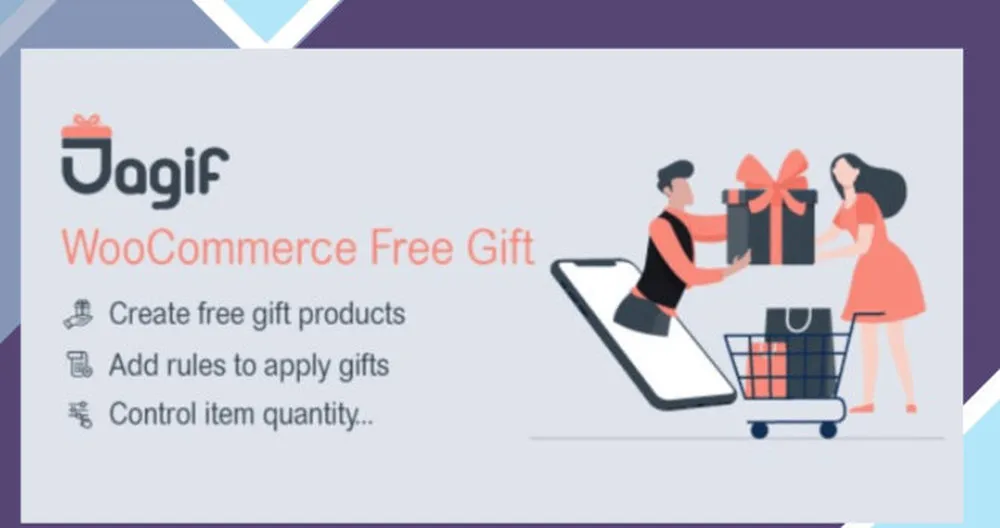 Jagif

WooCommerce Free Gift

Create free gift products

Add rules to apply gifts

Control item quantity...